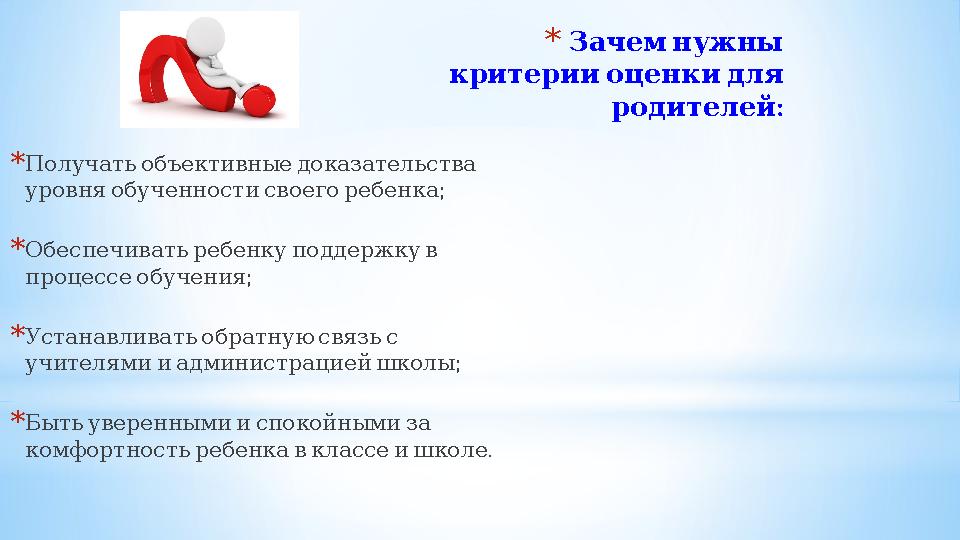 * Зачем нужны критерии оценки для родителей:

*Получать объективные доказательства уровня обученности своего ребенка;

*Обеспечивать ребенку поддержку в процессе обучения;

*Устанавливать обратную связь с учителями и администрацией школы;

*Быть уверенными и спокойными за комфортность ребенка в классе и школе.